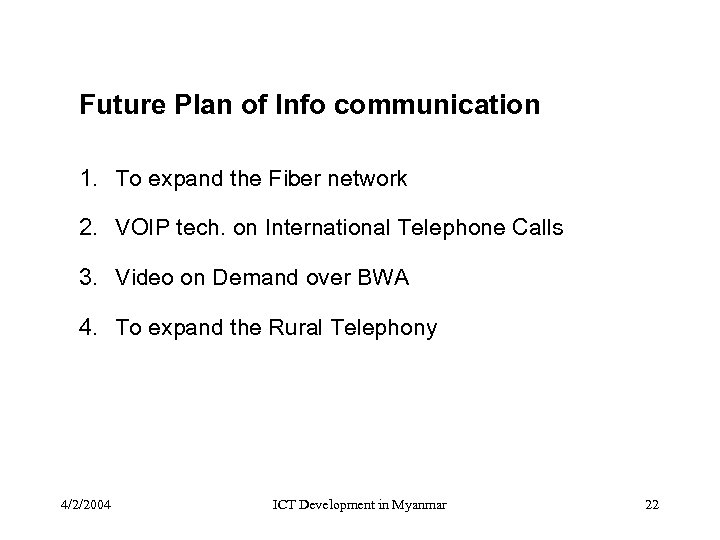 Future Plan of Info communication

1. To expand the Fiber network

2. VOIP tech. on International Telephone Calls

3. Video on Demand over BWA

4. To expand the Rural Telephony

4/2/2004

ICT Development in Myanmar

22